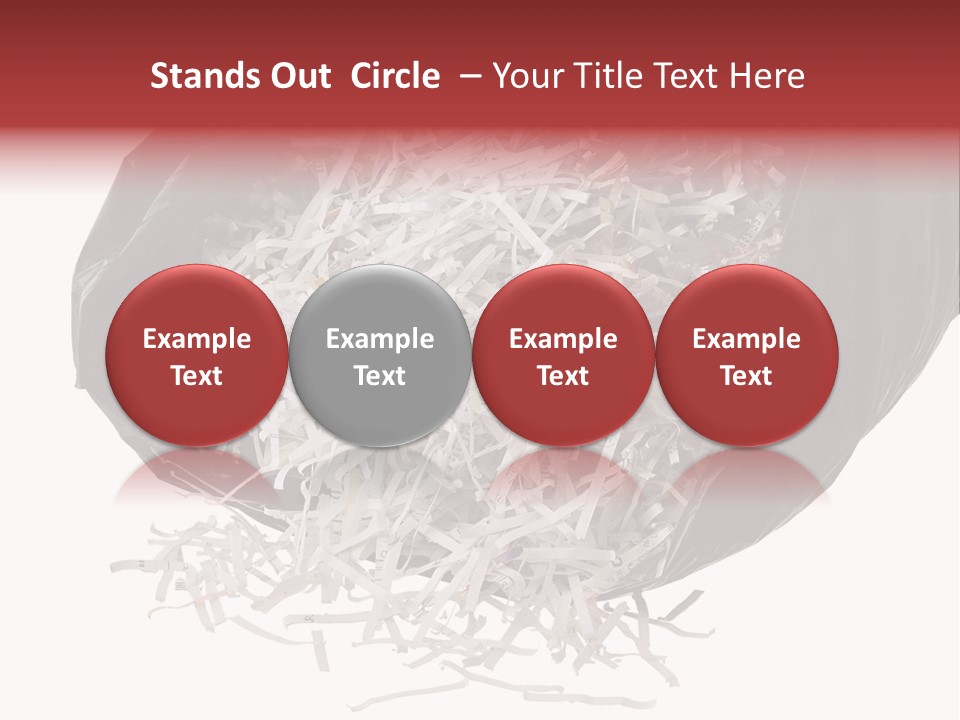 Stands Out Circle – Your Title Text Here

Example Text

Example Text

Example Text

Example Text